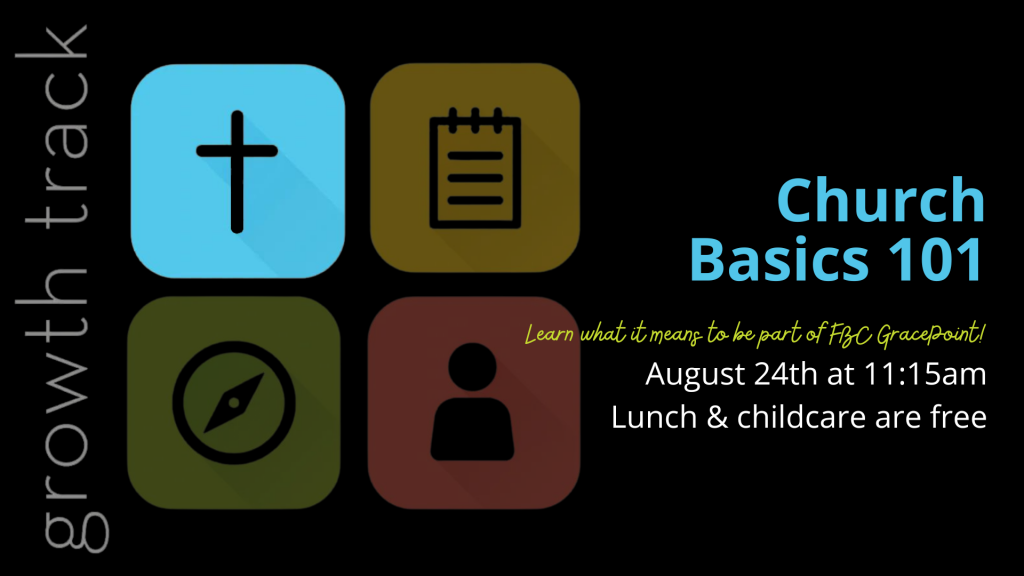 growth track

Church Basics 101

Learn what it means to be part of FBC GracePoint!

August 24th at 11:15am

Lunch & childcare are free